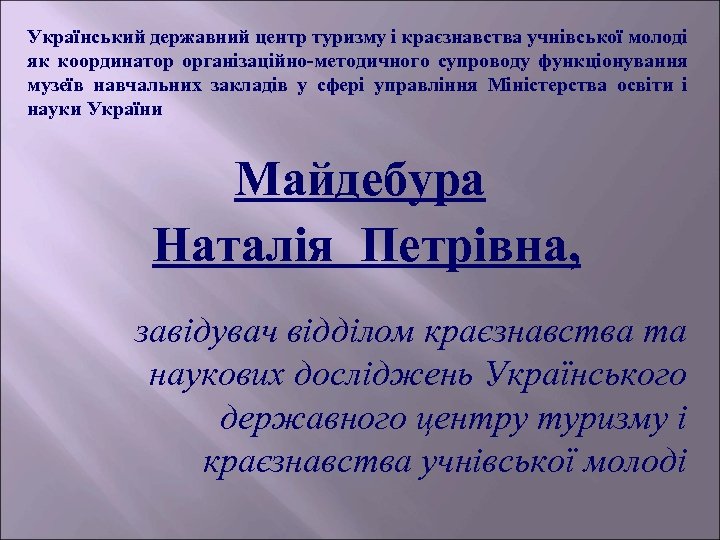 Український державний центр туризму і краєзнавства учнівської молоді як координатор організаційно-методичного супроводу функціонування музеїв навчальних закладів у сфері управління Міністерства освіти і науки України

Майдебура
Наталія Петрівна,

завідувач відділом краєзнавства та наукових досліджень Українського державного центру туризму і краєзнавства учнівської молоді